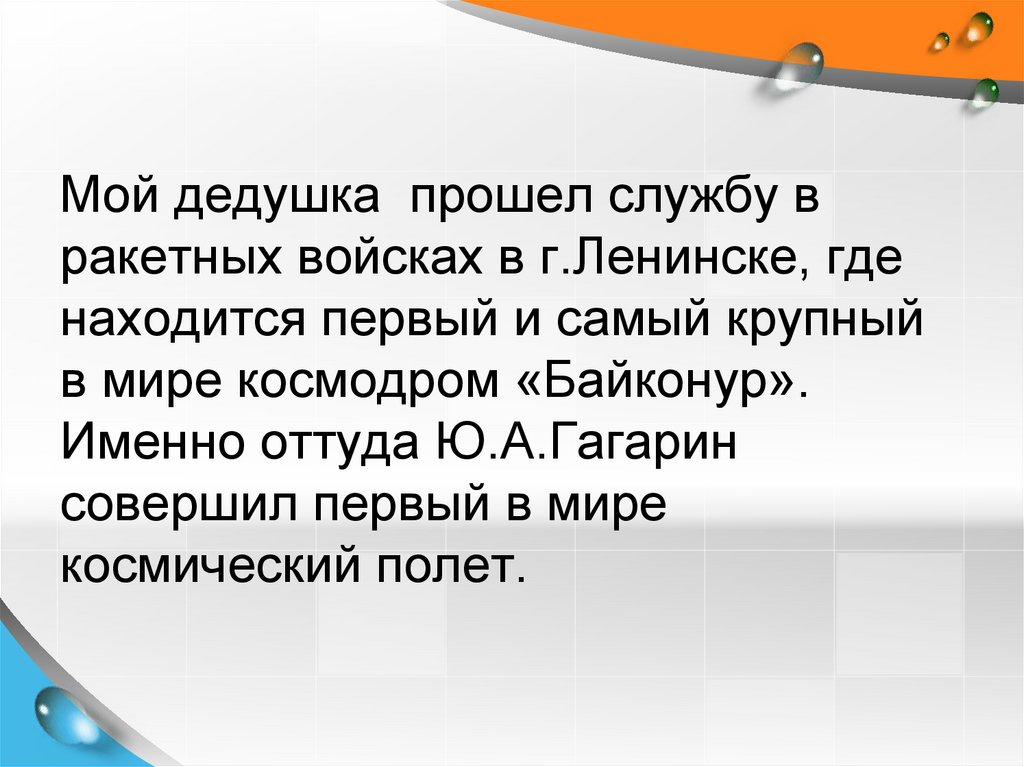 Мой дедушка  прошел службу в ракетных войсках в г.Ленинске, где находится первый и самый крупный в мире космодром «Байконур». Именно оттуда Ю.А.Гагарин совершил первый в мире космический полет.